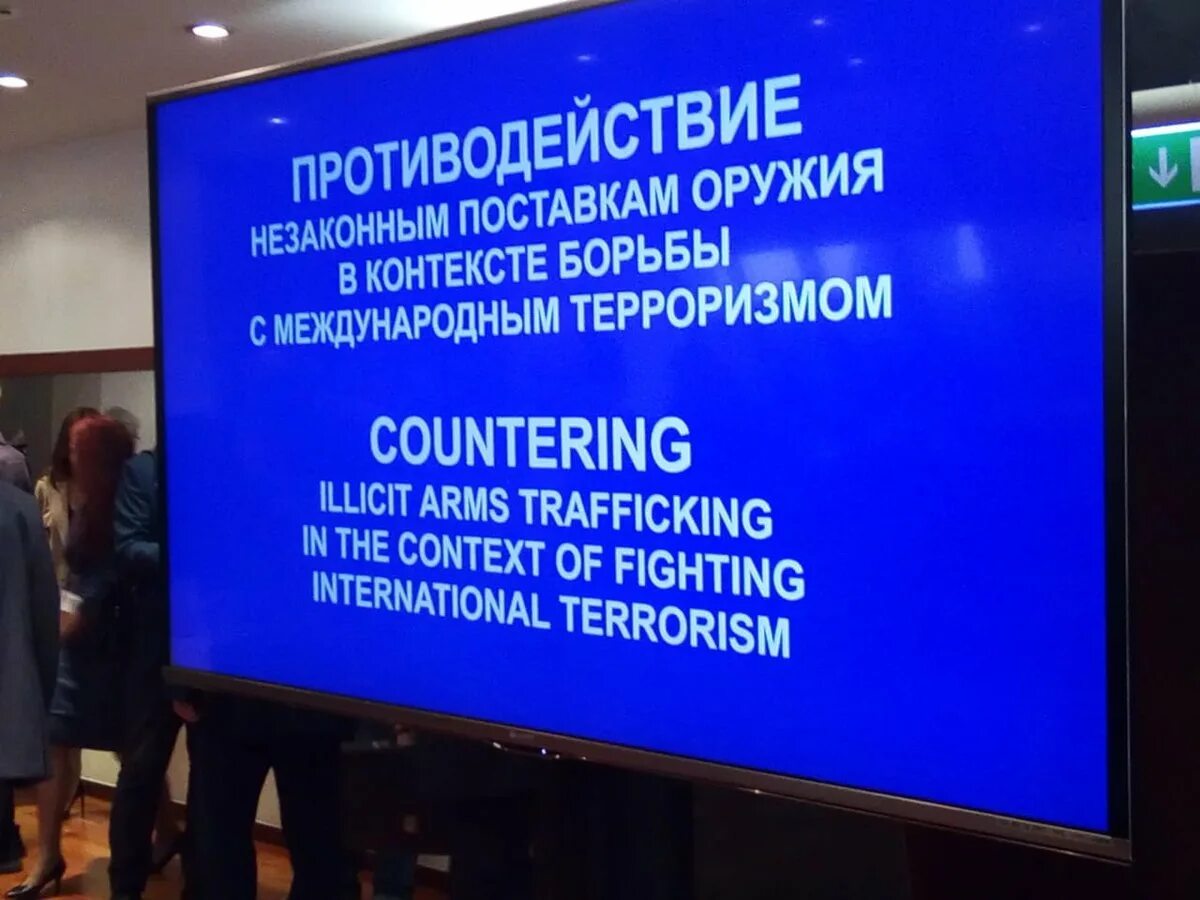 ПРОТИВОДЕЙСТВИЕ
НЕЗАКОННЫМ ПОСТАВКАМ ОРУЖИЯ
В КОНТЕКСТЕ БОРЬБЫ
С МЕЖДУНАРОДНЫМ ТЕРРОРИЗМОМ

COUNTERING
ILLICIT ARMS TRAFFICKING
IN THE CONTEXT OF FIGHTING
INTERNATIONAL TERRORISM